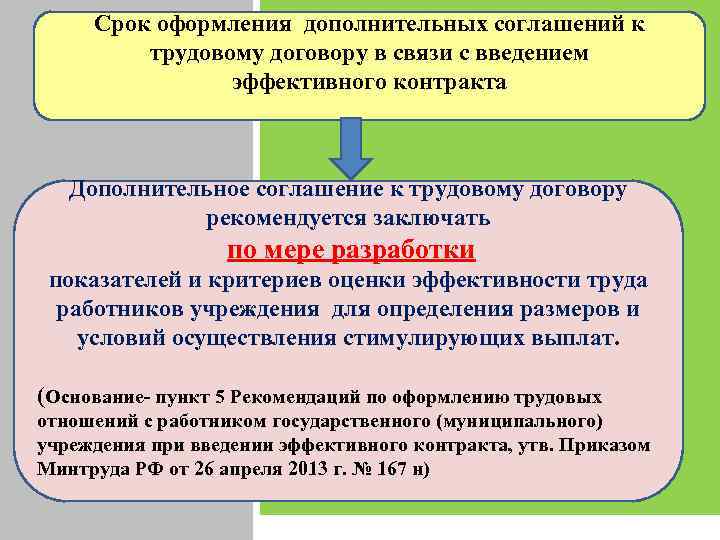 Срок оформления дополнительных соглашений к трудовому договору в связи с введением эффективного контракта

Дополнительное соглашение к трудовому договору рекомендуется заключать

по мере разработки

показателей и критериев оценки эффективности труда работников учреждения для определения размеров и условий осуществления стимулирующих выплат.

(Основание- пункт 5 Рекомендаций по оформлению трудовых отношений с работником государственного (муниципального) учреждения при введении эффективного контракта, утв. Приказом Минтруда РФ от 26 апреля 2013 г. № 167 н)